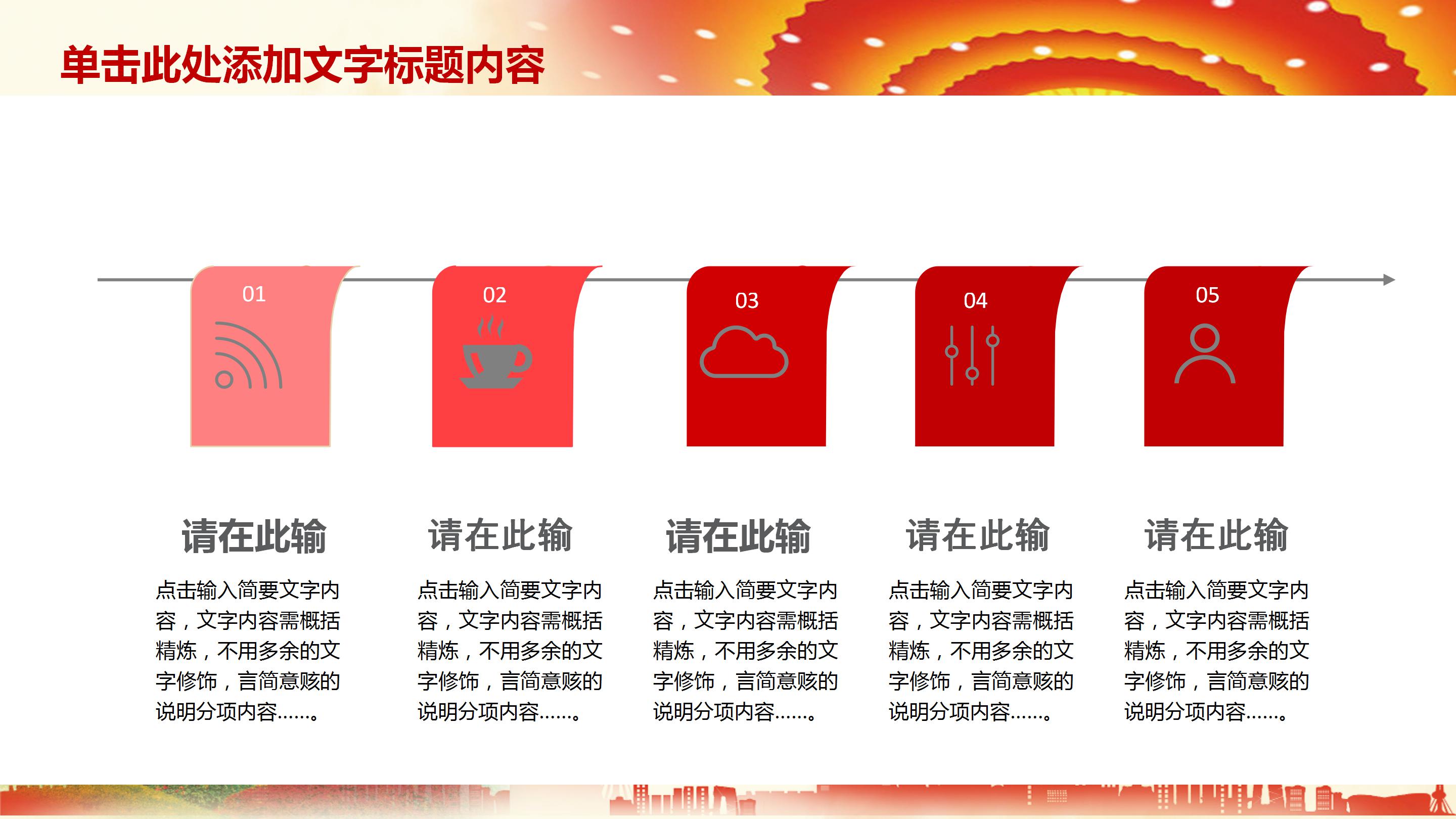 单击此处添加文字标题内容

01

02

03

04

05

请在此输

点击输入简要文字内容，文字内容需概括精炼，不用多余的文字修饰，言简意赅的说明分项内容……。

请在此输

点击输入简要文字内容，文字内容需概括精炼，不用多余的文字修饰，言简意赅的说明分项内容……。

请在此输

点击输入简要文字内容，文字内容需概括精炼，不用多余的文字修饰，言简意赅的说明分项内容……。

请在此输

点击输入简要文字内容，文字内容需概括精炼，不用多余的文字修饰，言简意赅的说明分项内容……。

请在此输

点击输入简要文字内容，文字内容需概括精炼，不用多余的文字修饰，言简意赅的说明分项内容……。